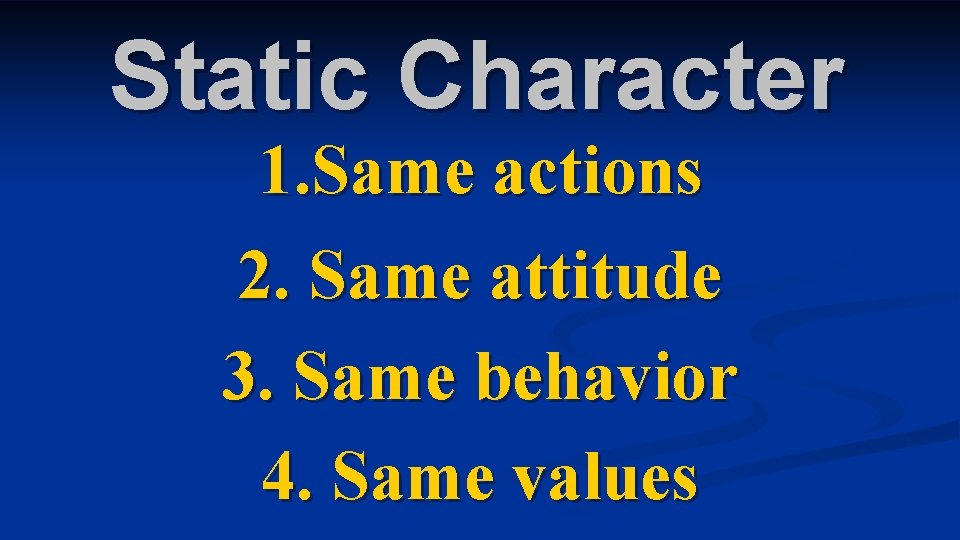 Static Character

1.Same actions

2. Same attitude

3. Same behavior

4. Same values